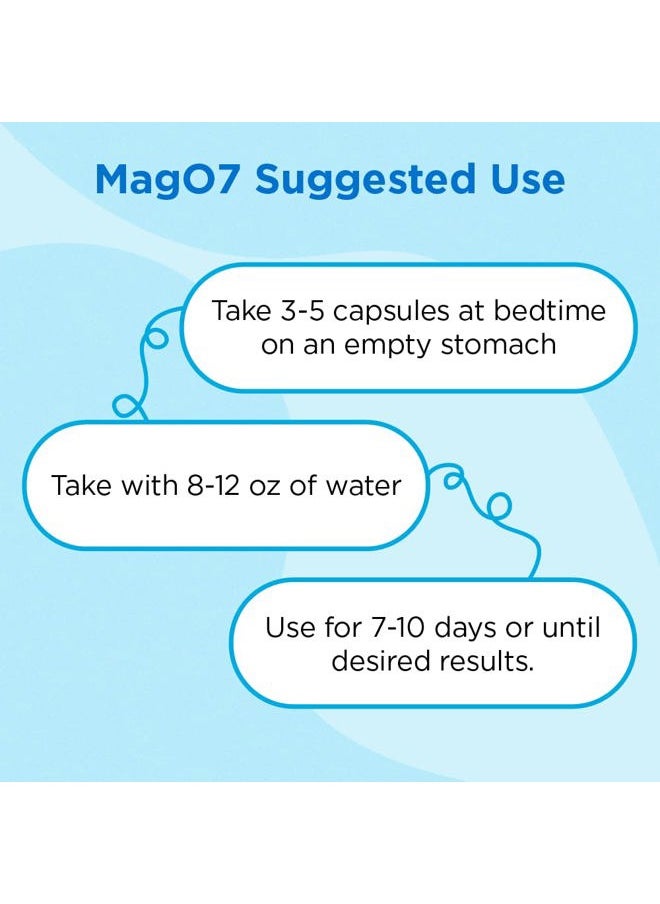 MagO7 Suggested Use

Take 3-5 capsules at bedtime on an empty stomach

Take with 8-12 oz of water

Use for 7-10 days or until desired results.